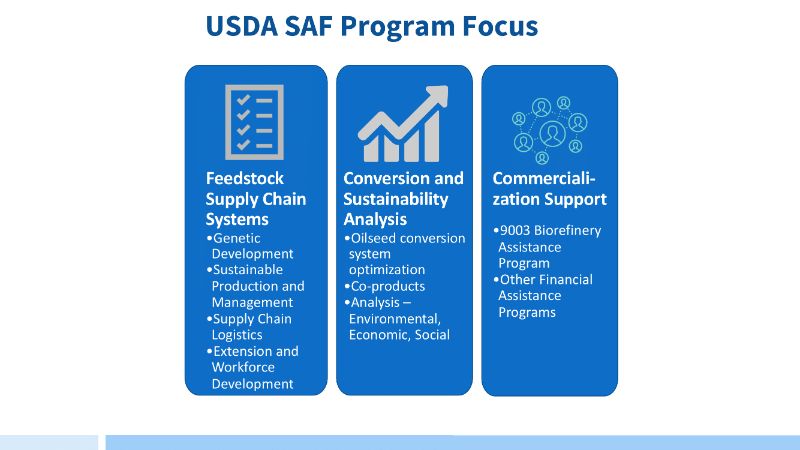 USDA SAF Program Focus

Feedstock Supply Chain Systems
•Genetic Development
•Sustainable Production and Management
•Supply Chain Logistics
•Extension and Workforce Development

Conversion and Sustainability Analysis
•Oilseed conversion system optimization
•Co-products
•Analysis – Environmental, Economic, Social

Commercialization Support
•9003 Biorefinery Assistance Program
•Other Financial Assistance Programs